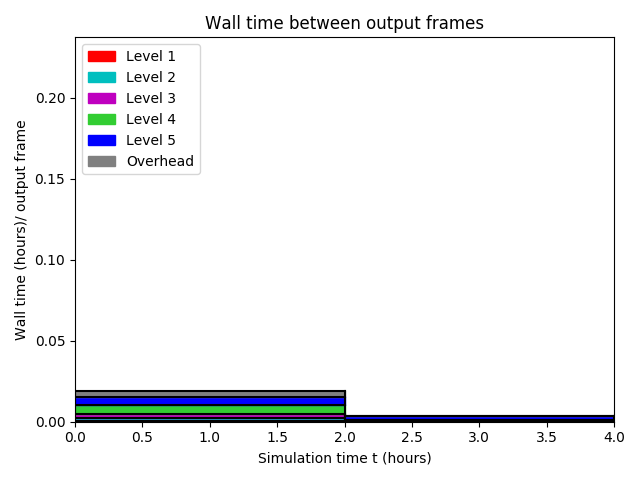 Wall time between output frames

Level 1
Level 2
Level 3
Level 4
Level 5
Overhead

Wall time (hours)/ output frame

0.20
0.15
0.10
0.05
0.00

0.0
0.5
1.0
1.5
2.0
2.5
3.0
3.5
4.0

Simulation time t (hours)